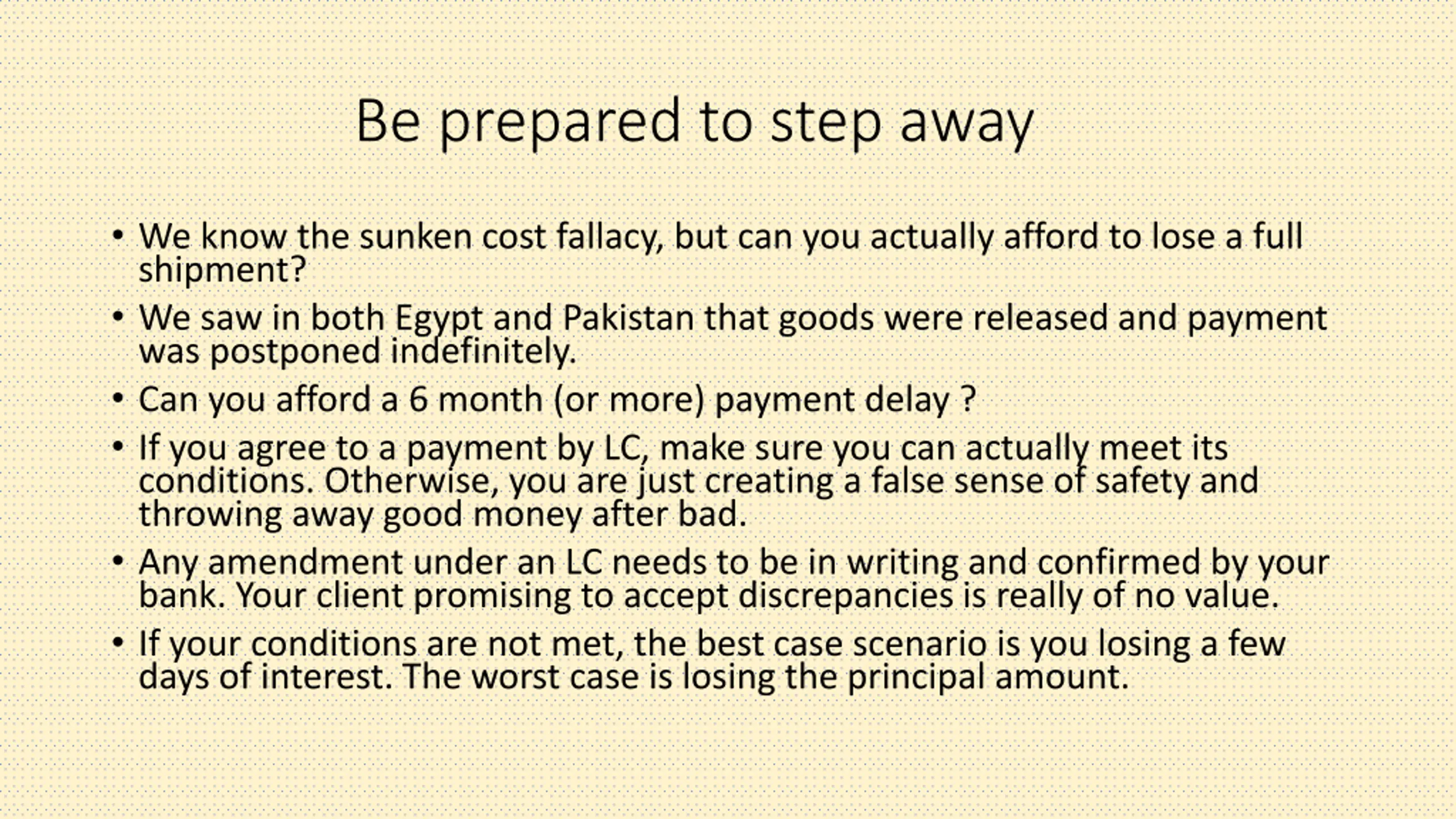 Be prepared to step away

• We know the sunken cost fallacy, but can you actually afford to lose a full shipment?

• We saw in both Egypt and Pakistan that goods were released and payment was postponed indefinitely.

• Can you afford a 6 month (or more) payment delay ?

• If you agree to a payment by LC, make sure you can actually meet its conditions. Otherwise, you are just creating a false sense of safety and throwing away good money after bad.

• Any amendment under an LC needs to be in writing and confirmed by your bank. Your client promising to accept discrepancies is really of no value.

• If your conditions are not met, the best case scenario is you losing a few days of interest. The worst case is losing the principal amount.